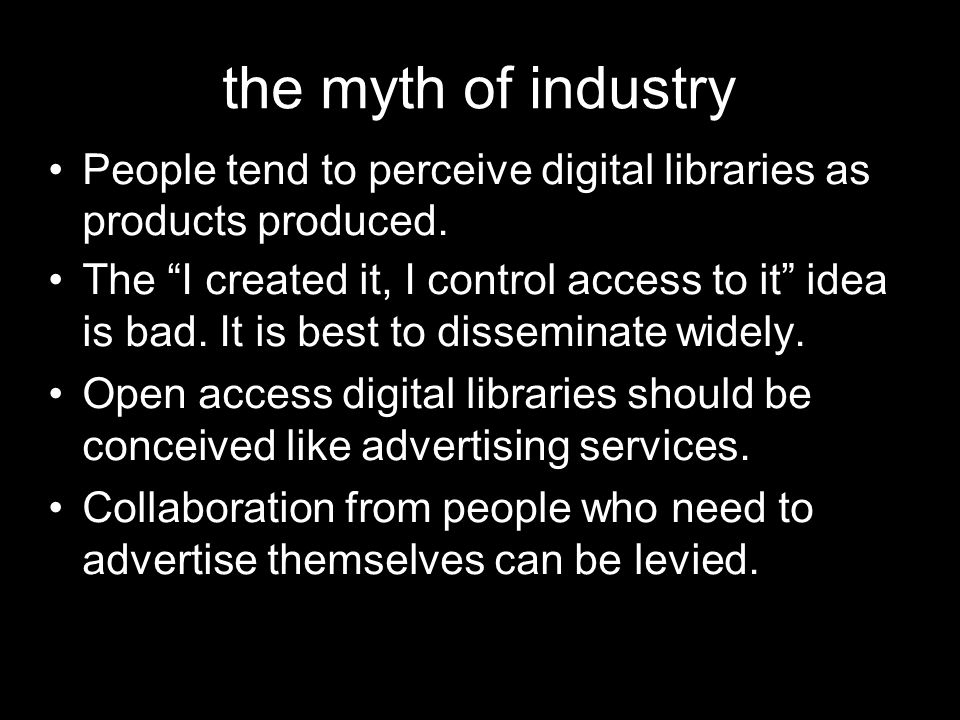 the myth of industry

• People tend to perceive digital libraries as products produced.
• The “I created it, I control access to it” idea is bad. It is best to disseminate widely.
• Open access digital libraries should be conceived like advertising services.
• Collaboration from people who need to advertise themselves can be levied.